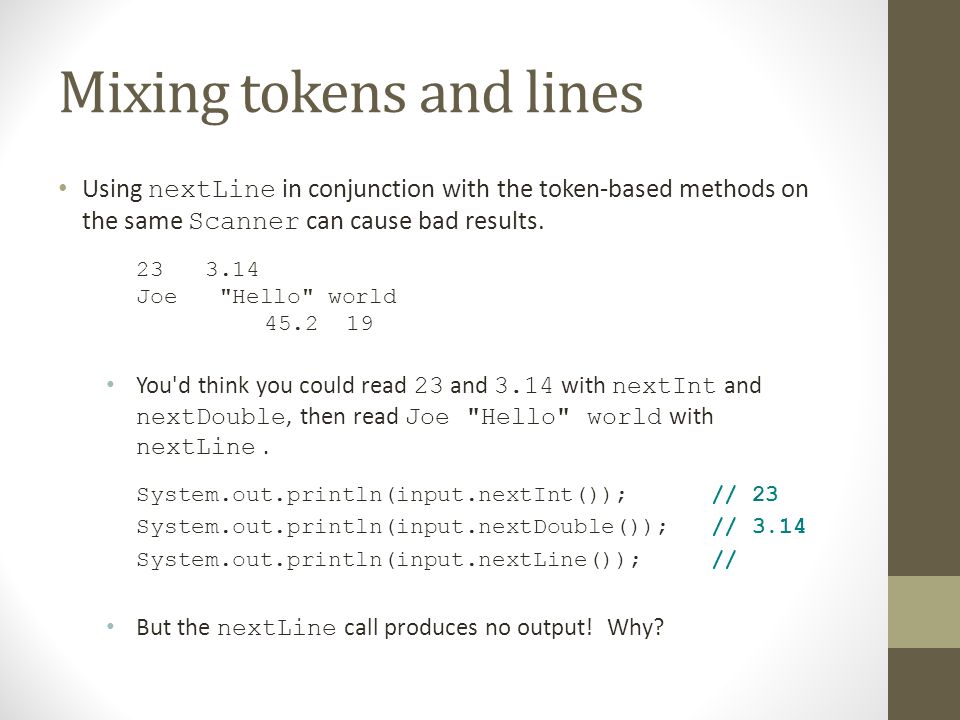 Mixing tokens and lines

• Using nextLine in conjunction with the token-based methods on the same Scanner can cause bad results.

23   3.14
Joe   "Hello" world
        45.2  19

• You'd think you could read 23 and 3.14 with nextInt and nextDouble, then read Joe "Hello" world with nextLine .

System.out.println(input.nextInt());      // 23
System.out.println(input.nextDouble());   // 3.14
System.out.println(input.nextLine());     //

• But the nextLine call produces no output! Why?